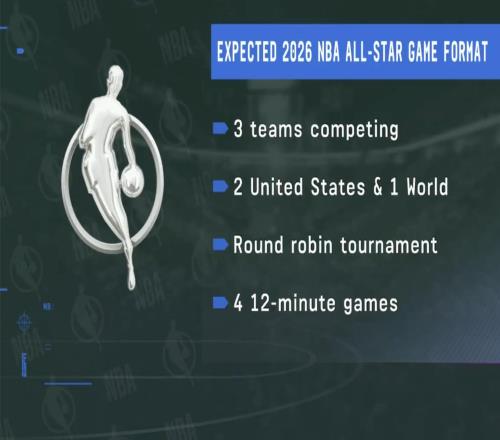 EXPECTED 2026 NBA ALL-STAR GAME FORMAT

3 teams competing

2 United States & 1 World

Round robin tournament

4 12-minute games